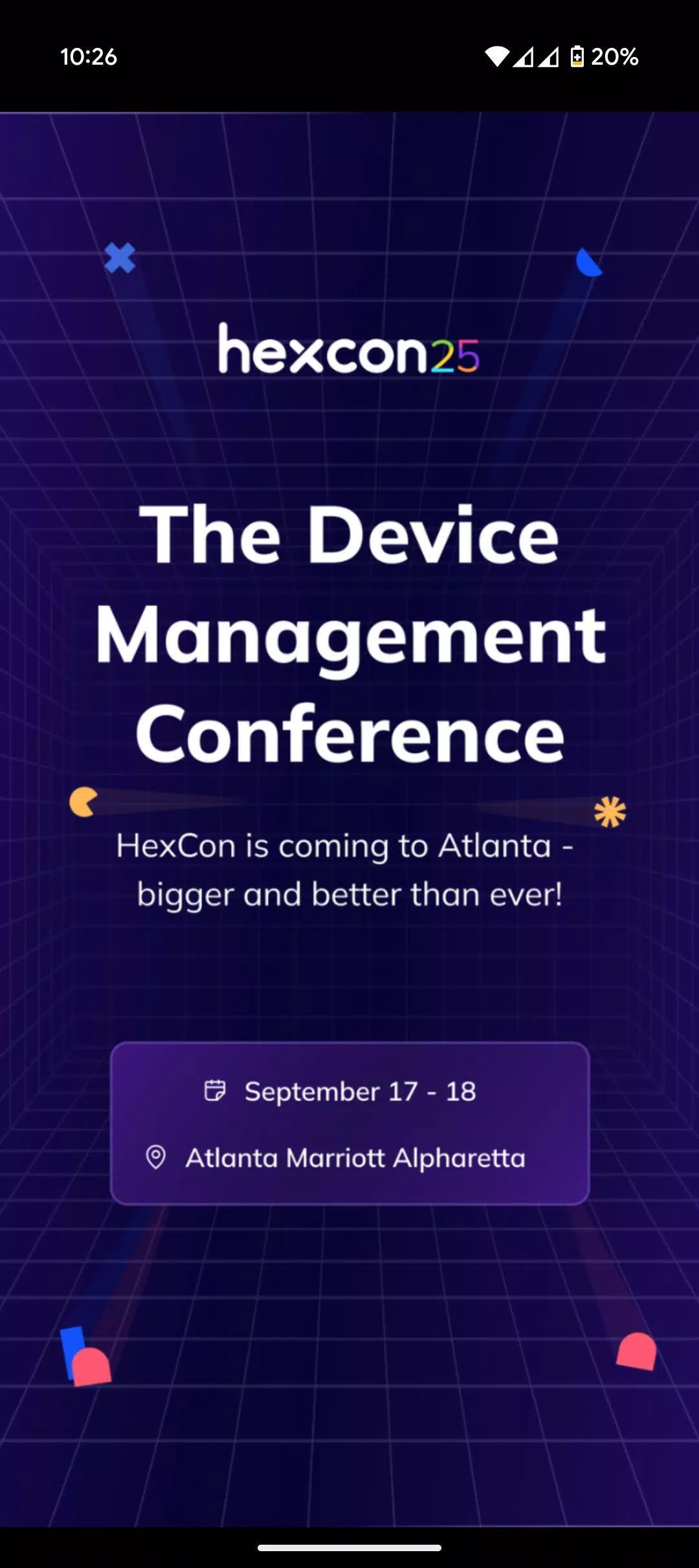 10:26

20%

hexcon25

The Device Management Conference

HexCon is coming to Atlanta - bigger and better than ever!

September 17 - 18

Atlanta Marriott Alpharetta